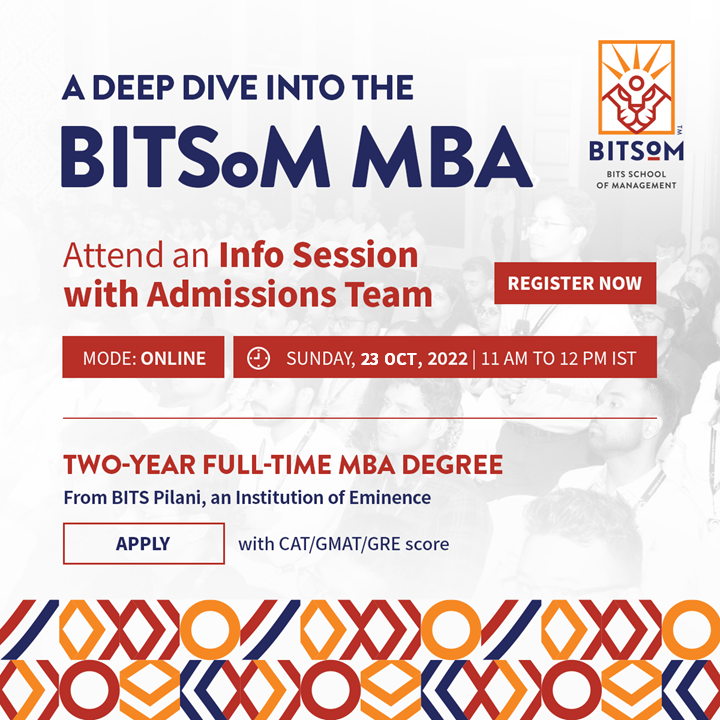 A DEEP DIVE INTO THE
BITSoM MBA

BITSoM
TM
BITS SCHOOL OF MANAGEMENT

Attend an Info Session with Admissions Team

REGISTER NOW

MODE: ONLINE

SUNDAY, 23 OCT, 2022 | 11 AM TO 12 PM IST

TWO-YEAR FULL-TIME MBA DEGREE
From BITS Pilani, an Institution of Eminence

APPLY with CAT/GMAT/GRE score